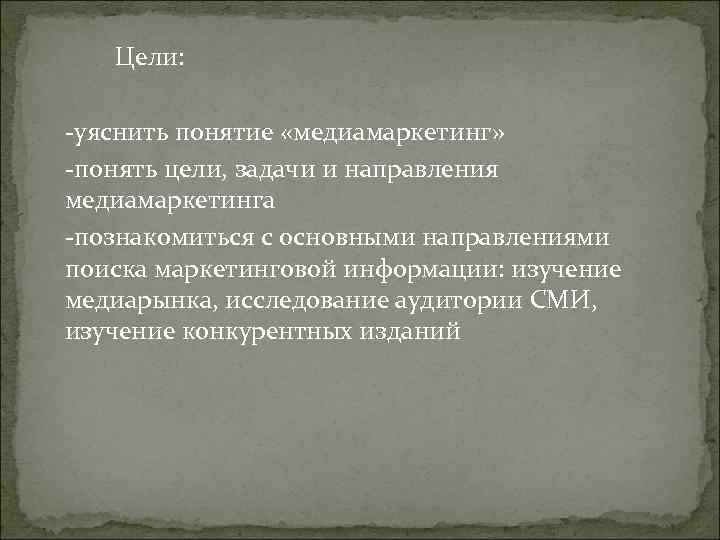 Цели:

-уяснить понятие «медиамаркетинг»

-понять цели, задачи и направления медиамаркетинга

-познакомиться с основными направлениями поиска маркетинговой информации: изучение медиарынка, исследование аудитории СМИ, изучение конкурентных изданий